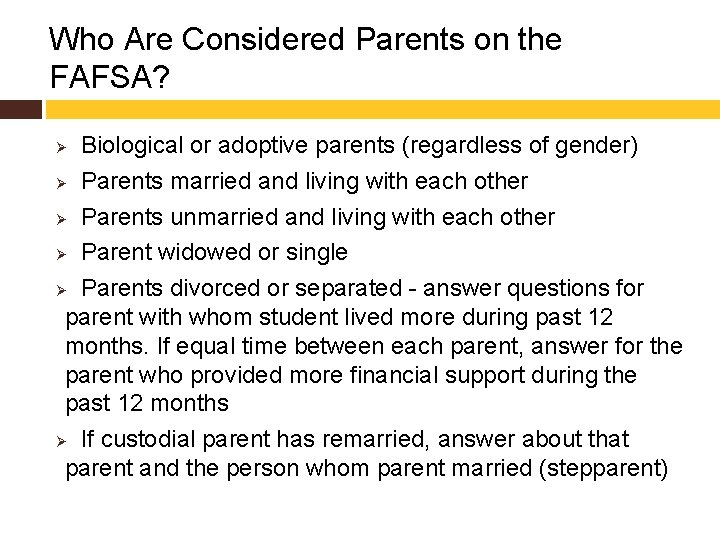 Who Are Considered Parents on the FAFSA?

➢ Biological or adoptive parents (regardless of gender)
➢ Parents married and living with each other
➢ Parents unmarried and living with each other
➢ Parent widowed or single
➢ Parents divorced or separated - answer questions for parent with whom student lived more during past 12 months. If equal time between each parent, answer for the parent who provided more financial support during the past 12 months
➢ If custodial parent has remarried, answer about that parent and the person whom parent married (stepparent)